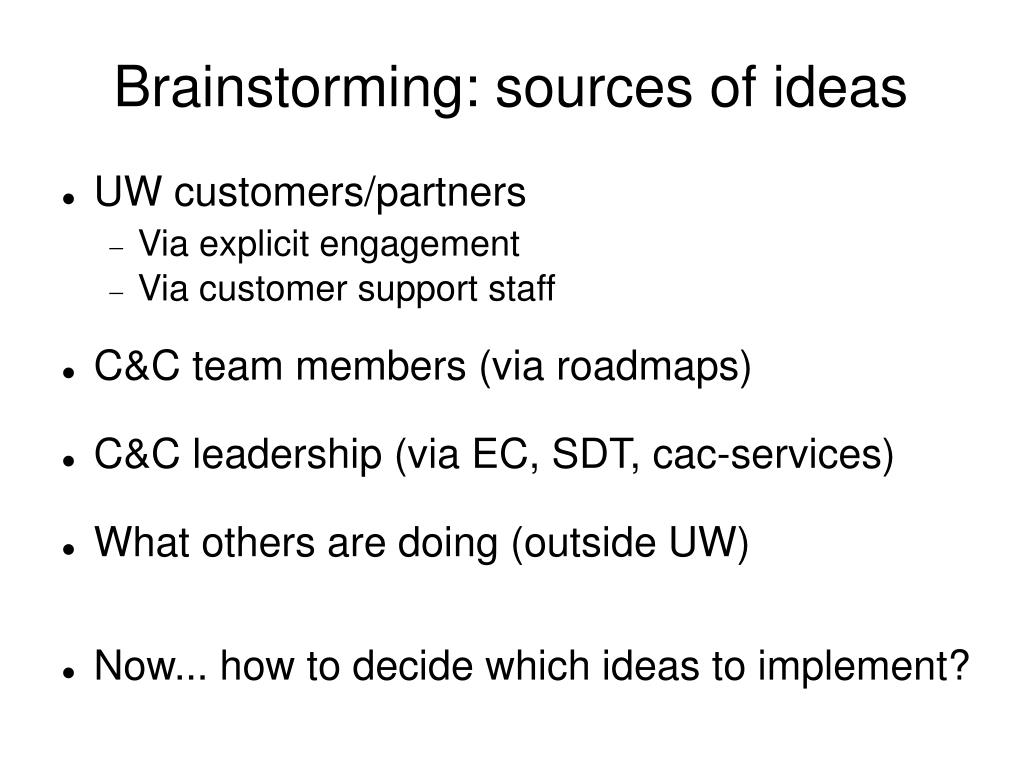 Brainstorming: sources of ideas

- UW customers/partners
  - Via explicit engagement
  - Via customer support staff

- C&C team members (via roadmaps)

- C&C leadership (via EC, SDT, cac-services)

- What others are doing (outside UW)

- Now... how to decide which ideas to implement?